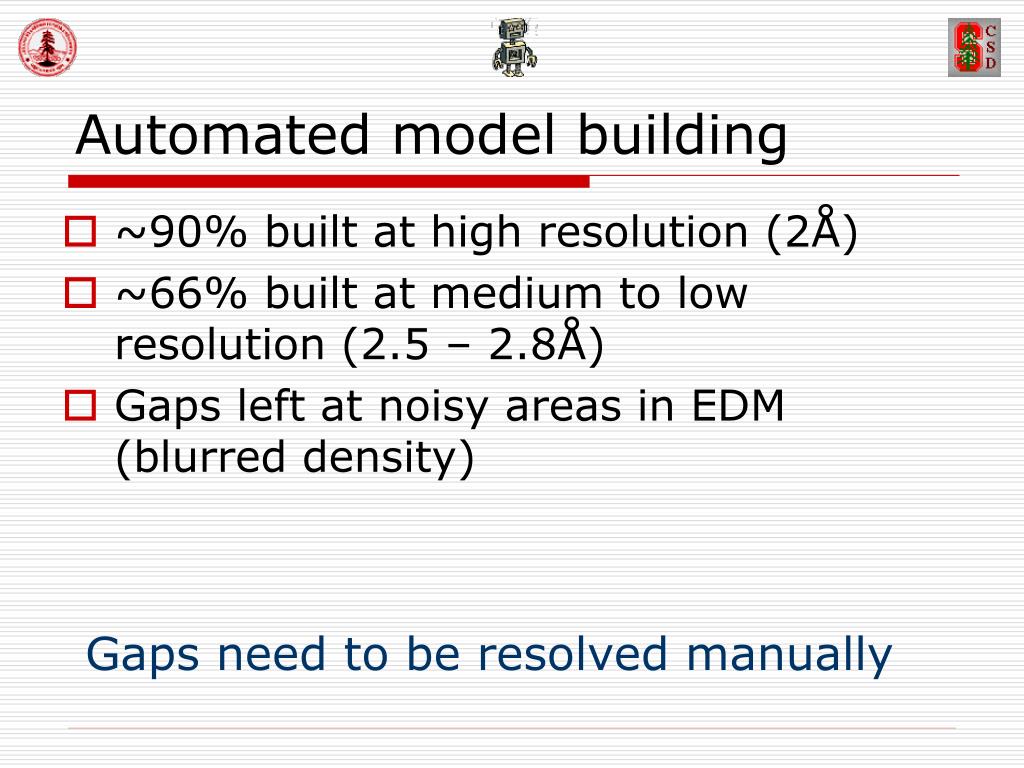 C S D

Automated model building

~90% built at high resolution (2Å)

~66% built at medium to low resolution (2.5 – 2.8Å)

Gaps left at noisy areas in EDM (blurred density)

Gaps need to be resolved manually